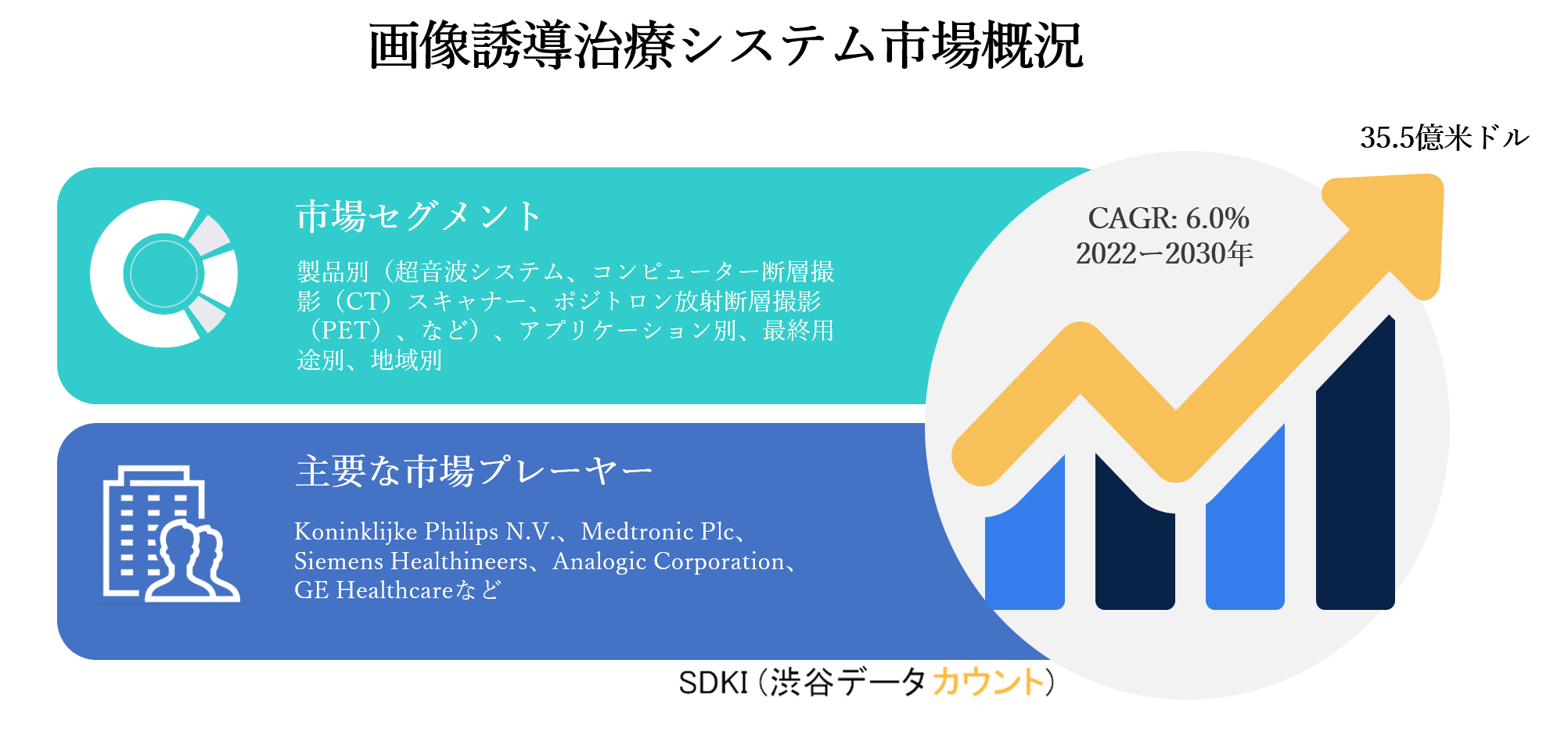 画像誘導治療システム市場概況

35.5億米ドル

市場セグメント

製品別（超音波システム、コンピューター断層撮影（CT）スキャナー、ポジトロン放射断層撮影（PET）、など）、アプリケーション別、最終用途別、地域別

CAGR: 6.0%
2022ー2030年

主要な市場プレーヤー

Koninklijke Philips N.V.、Medtronic Plc、Siemens Healthineers、Analogic Corporation、GE Healthcareなど

SDKI（渋谷データカウント）